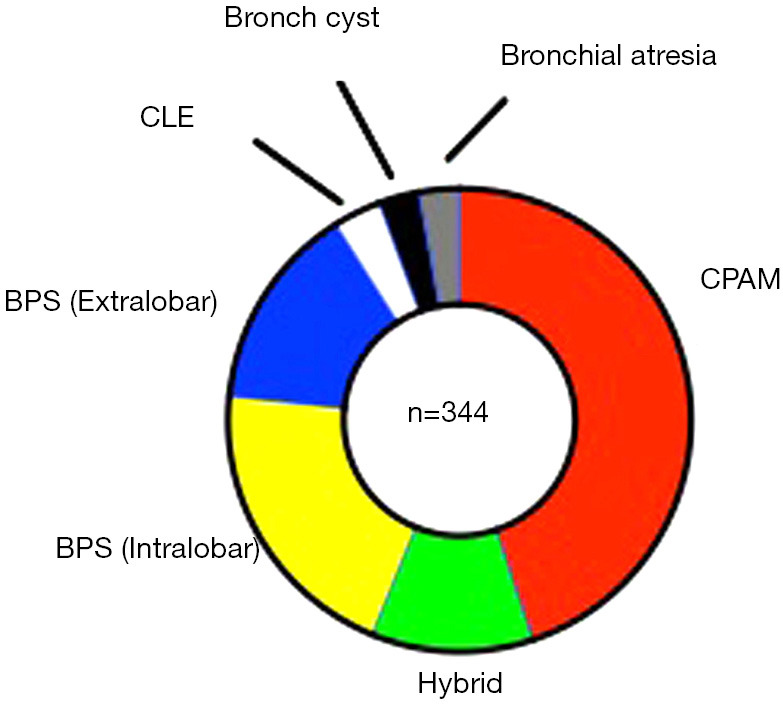 Bronch cyst
Bronchial atresia
CLE
CPAM
BPS (Extralobar)
n=344
BPS (Intralobar)
Hybrid